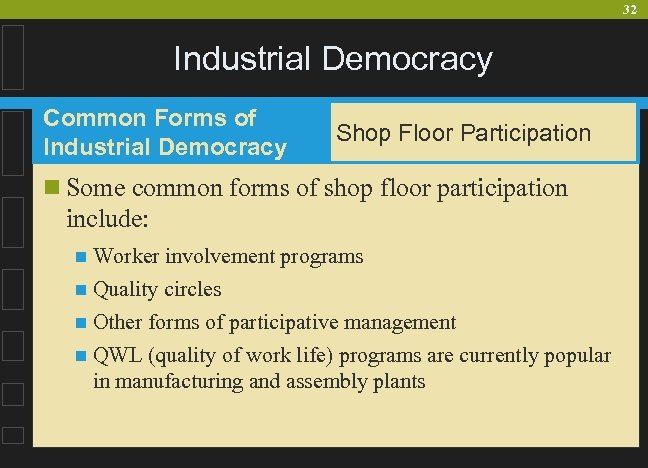 32

Industrial Democracy

Common Forms of Industrial Democracy

Shop Floor Participation

Some common forms of shop floor participation include:

Worker involvement programs

Quality circles

Other forms of participative management

QWL (quality of work life) programs are currently popular in manufacturing and assembly plants